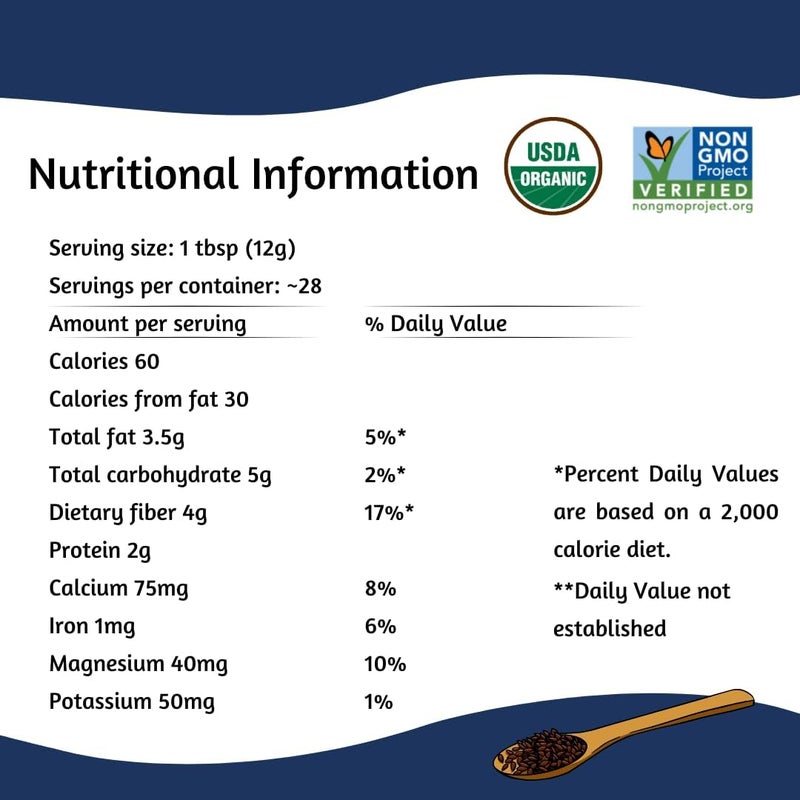 Nutritional Information

USDA ORGANIC

NON GMO Project VERIFIED nongmoproject.org

Serving size: 1 tbsp (12g)
Servings per container: ~28

| Amount per serving | % Daily Value |
|---|---|
| Calories 60 | |
| Calories from fat 30 | |
| Total fat 3.5g | 5%* |
| Total carbohydrate 5g | 2%* |
| Dietary fiber 4g | 17%* |
| Protein 2g | |
| Calcium 75mg | 8% |
| Iron 1mg | 6% |
| Magnesium 40mg | 10% |
| Potassium 50mg | 1% |

*Percent Daily Values are based on a 2,000 calorie diet.

**Daily Value not established